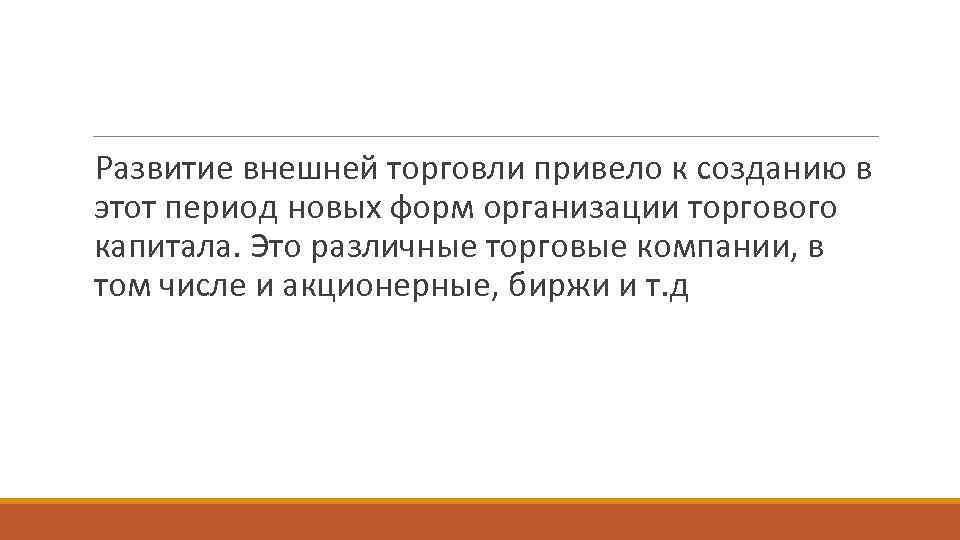 Развитие внешней торговли привело к созданию в этот период новых форм организации торгового капитала. Это различные торговые компании, в том числе и акционерные, биржи и т.д